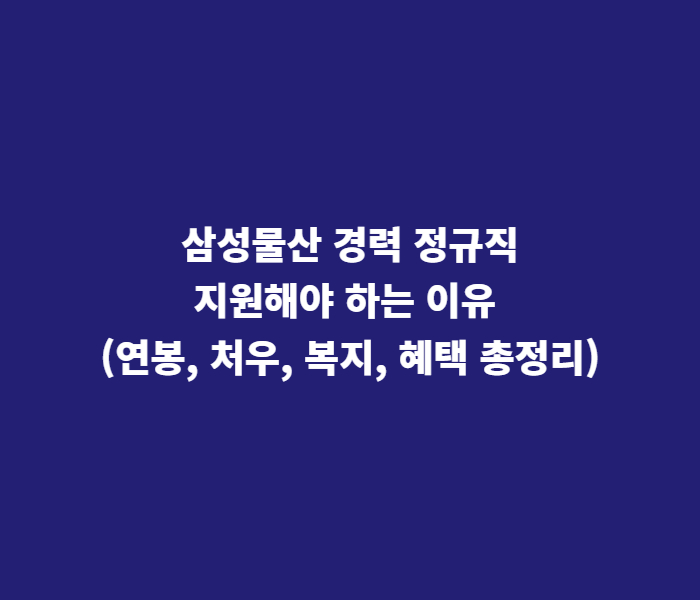 삼성물산 경력 정규직
지원해야 하는 이유
(연봉, 처우, 복지, 혜택 총정리)